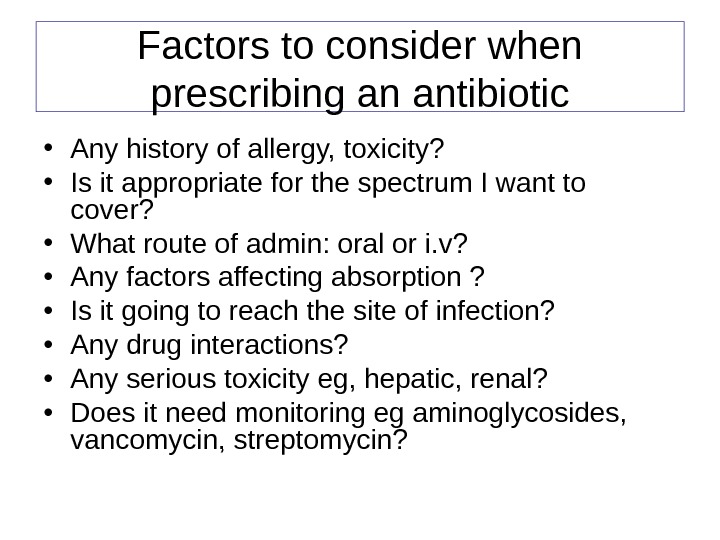 Factors to consider when prescribing an antibiotic

• Any history of allergy, toxicity?
• Is it appropriate for the spectrum I want to cover?
• What route of admin: oral or i.v?
• Any factors affecting absorption ?
• Is it going to reach the site of infection?
• Any drug interactions?
• Any serious toxicity eg, hepatic, renal?
• Does it need monitoring eg aminoglycosides, vancomycin, streptomycin?